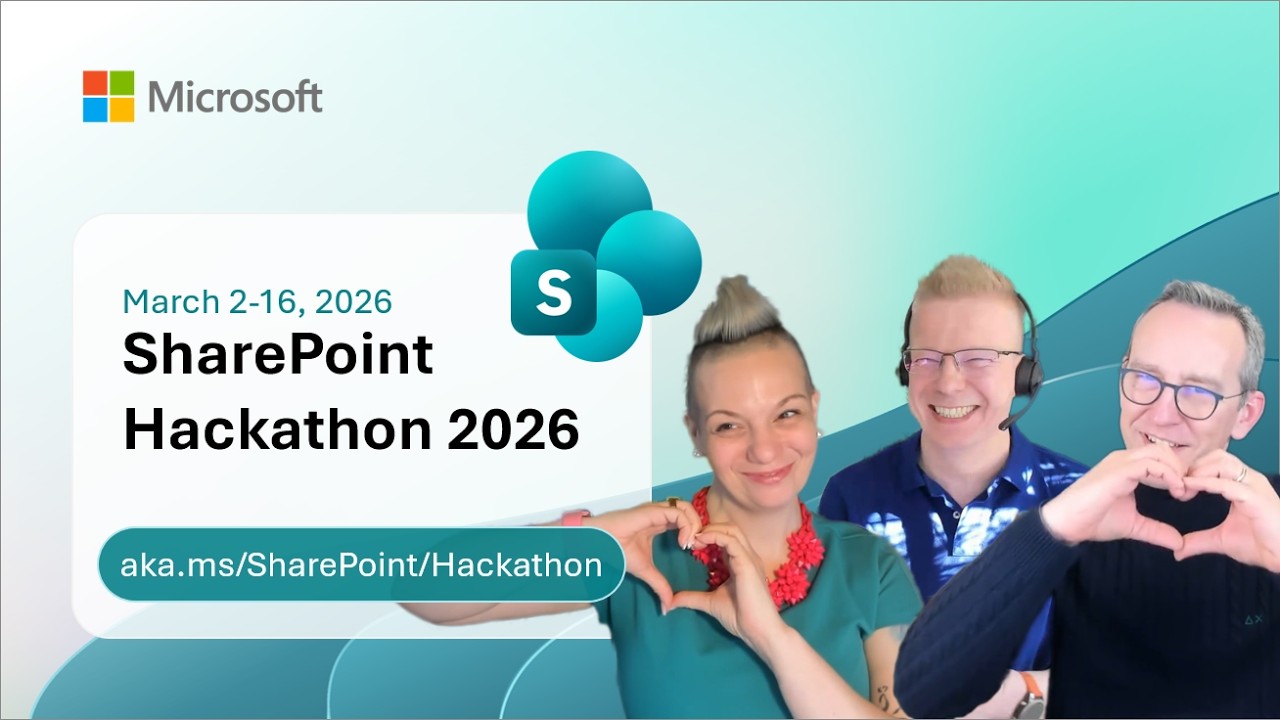 Microsoft

S

March 2-16, 2026
SharePoint Hackathon 2026

aka.ms/SharePoint/Hackathon